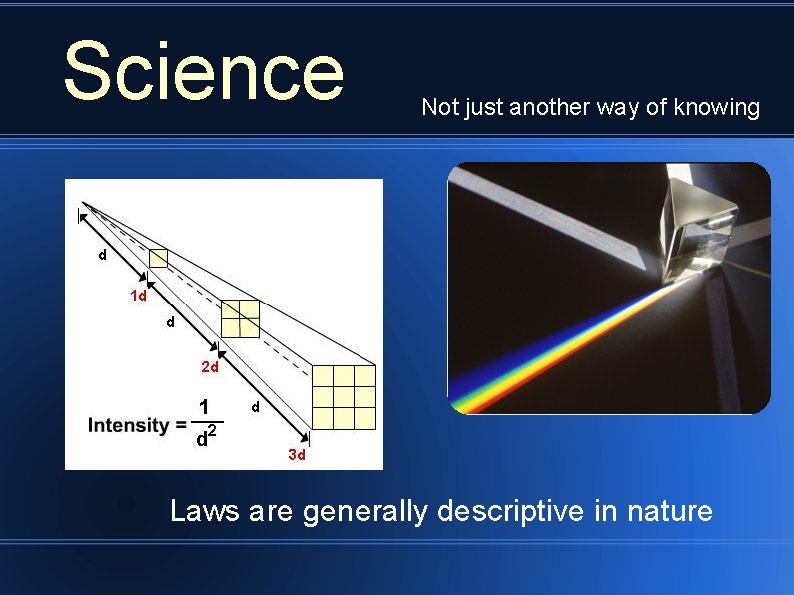 Science

Not just another way of knowing

d

1d

d

2d

d

3d

Intensity = $\frac{1}{d^2}$

Laws are generally descriptive in nature